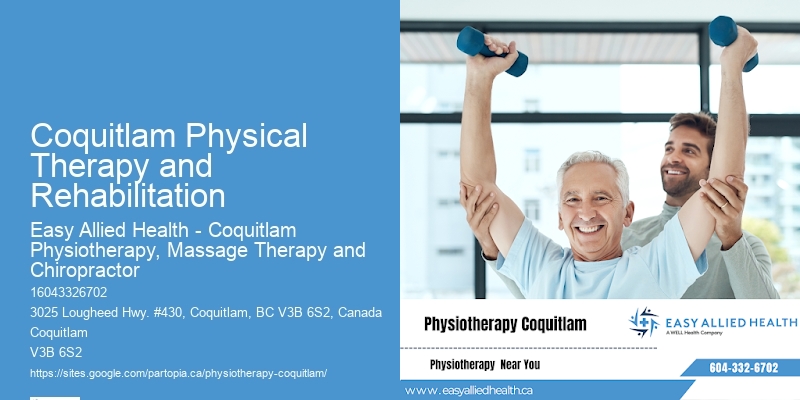 Coquitlam Physical Therapy and Rehabilitation

Easy Allied Health - Coquitlam Physiotherapy, Massage Therapy and Chiropractor

16043326702

3025 Lougheed Hwy. #430, Coquitlam, BC V3B 6S2, Canada

Coquitlam

V3B 6S2

https://sites.google.com/partopia.ca/physiotherapy-coquitlam/

Physiotherapy Coquitlam

EASY ALLIED HEALTH
A WELL Health Company

Physiotherapy Near You

604-332-6702

www.easyalliedhealth.ca